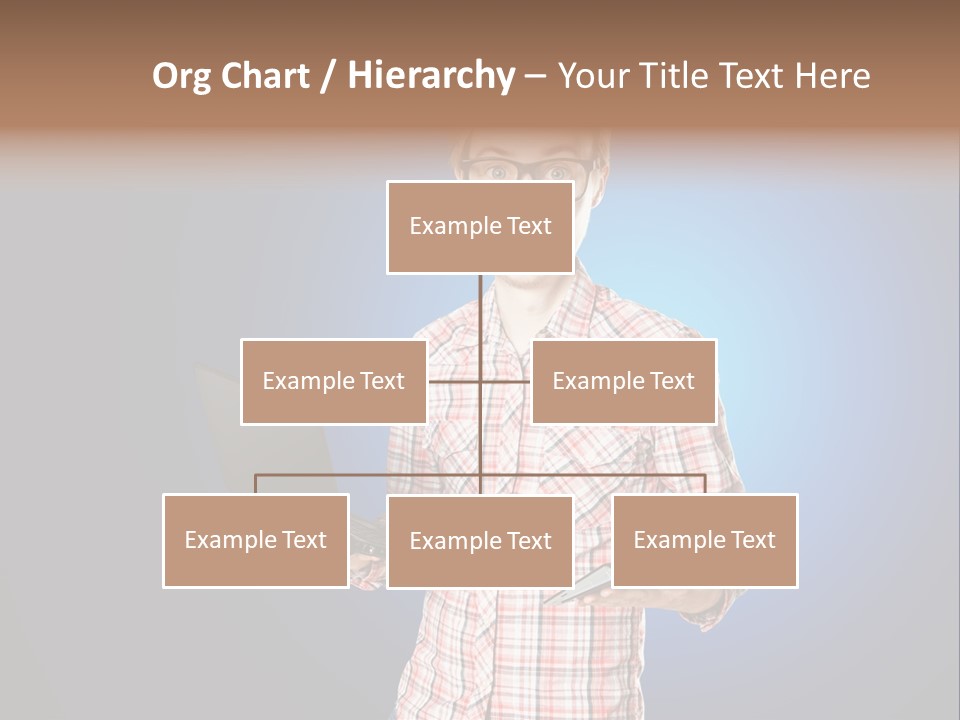 Org Chart / Hierarchy – Your Title Text Here

Example Text

Example Text

Example Text

Example Text

Example Text

Example Text